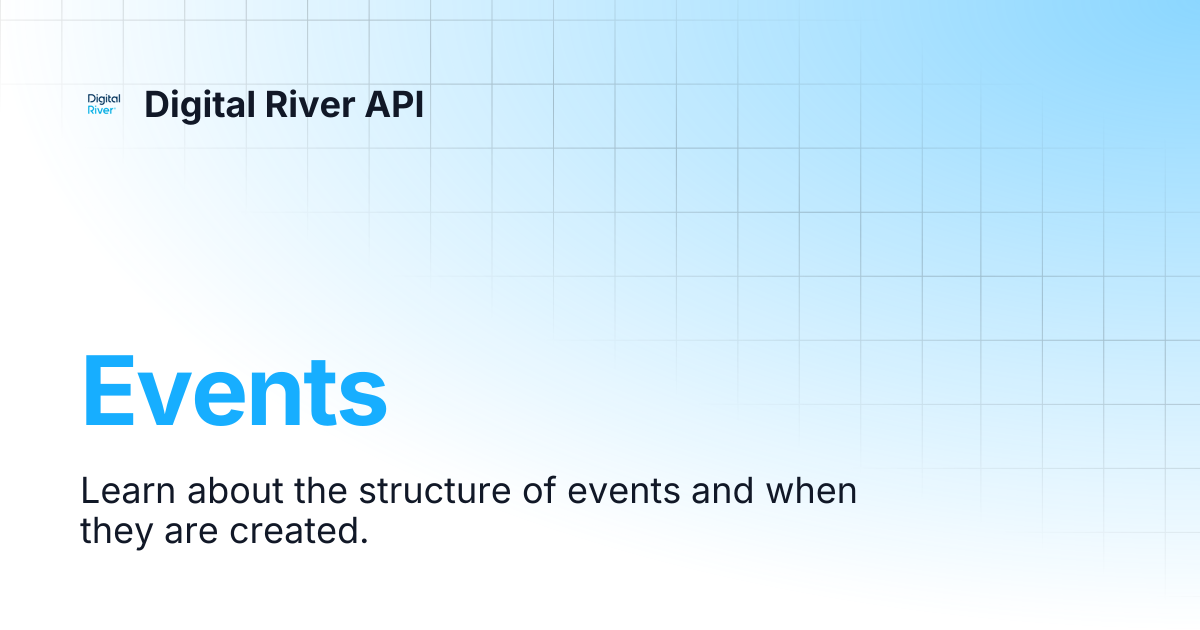 Digital River

Digital River API

Events

Learn about the structure of events and when they are created.